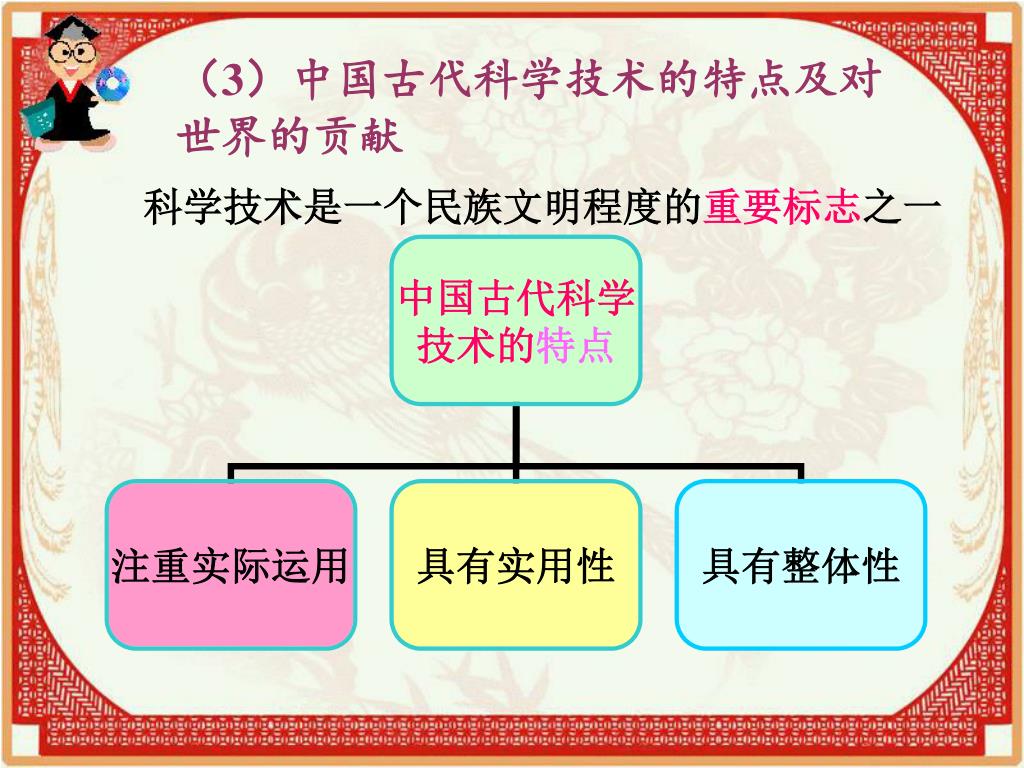 （3）中国古代科学技术的特点及对世界的贡献

科学技术是一个民族文明程度的重要标志之一

中国古代科学技术的特点

注重实际运用

具有实用性

具有整体性